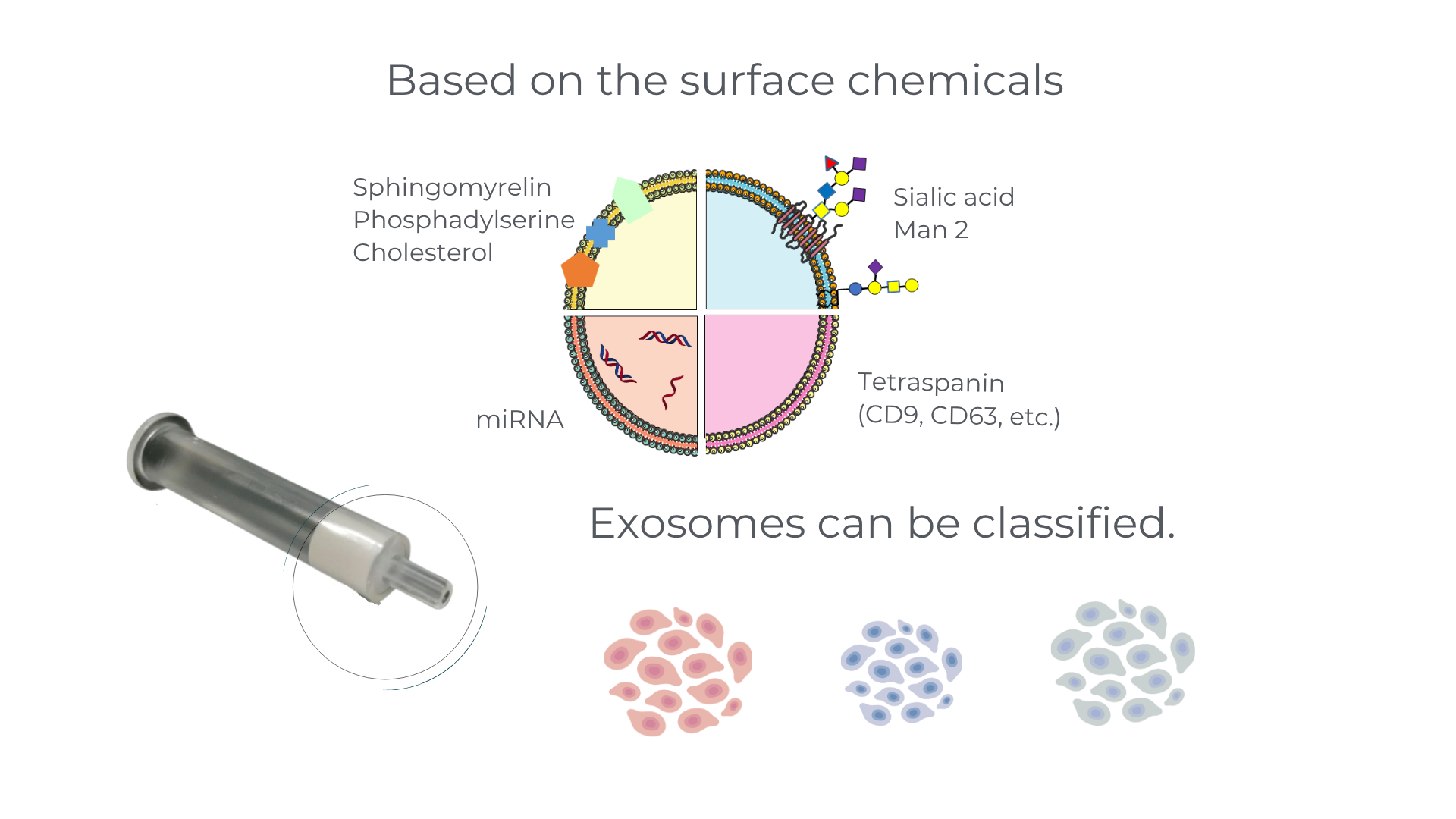 Based on the surface chemicals

Sphingomyrelin
Phosphadylserine
Cholesterol

Sialic acid
Man 2

miRNA

Tetraspanin
(CD9, CD63, etc.)

Exosomes can be classified.